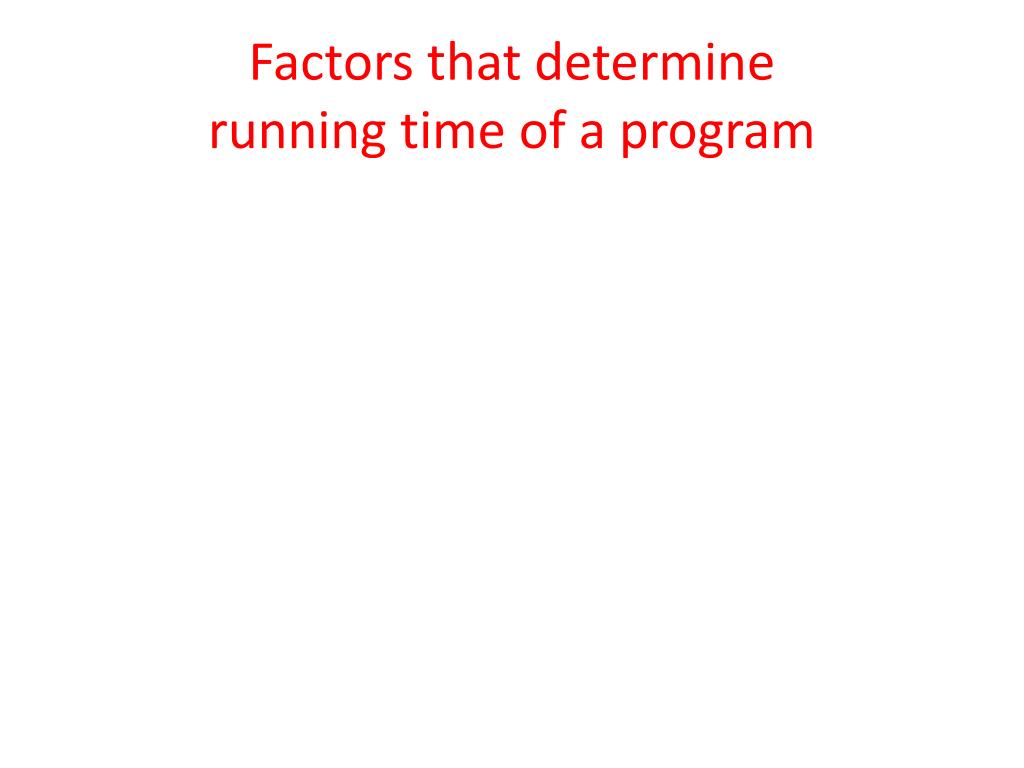 Factors that determine running time of a program